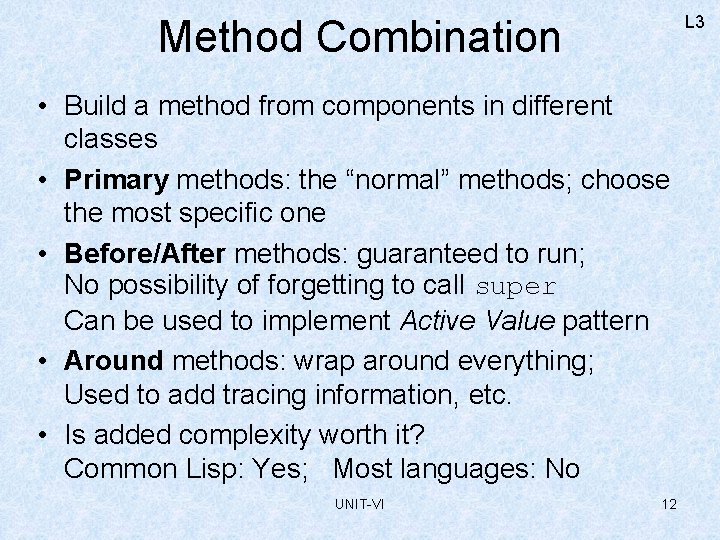 Method Combination

L3

• Build a method from components in different classes

• Primary methods: the “normal” methods; choose the most specific one

• Before/After methods: guaranteed to run;
No possibility of forgetting to call super
Can be used to implement Active Value pattern

• Around methods: wrap around everything;
Used to add tracing information, etc.

• Is added complexity worth it?
Common Lisp: Yes; Most languages: No

UNIT-VI

12